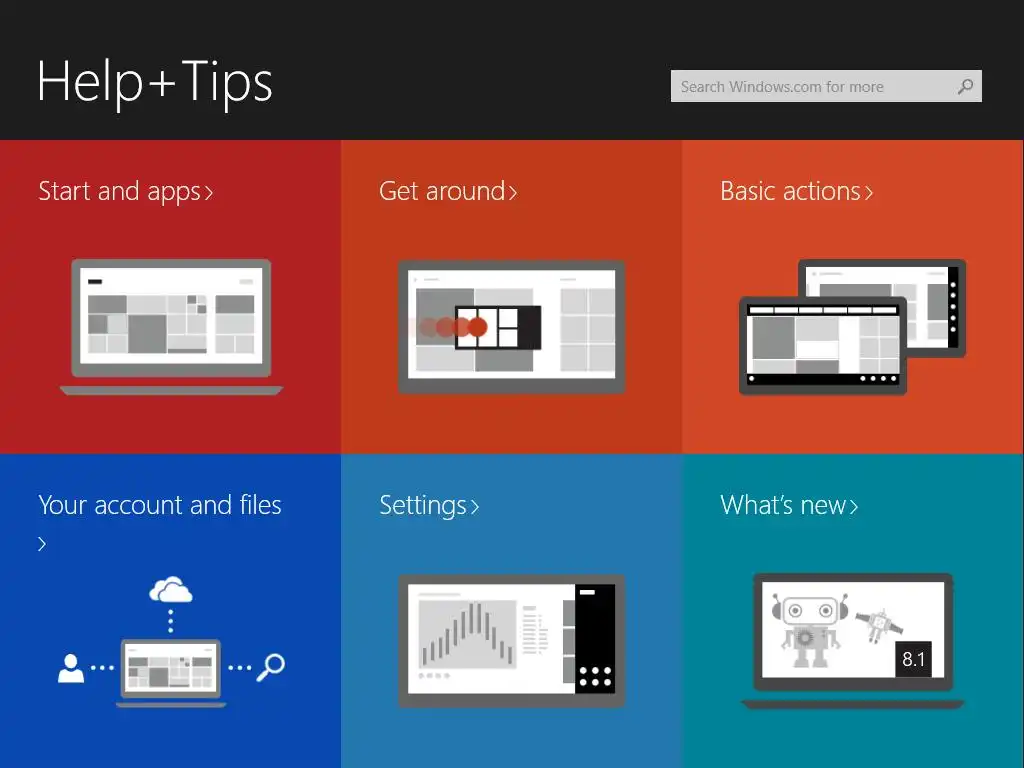 Help+Tips

Search Windows.com for more

Start and apps ›

Get around ›

Basic actions ›

Your account and files ›

Settings ›

What's new ›

8.1